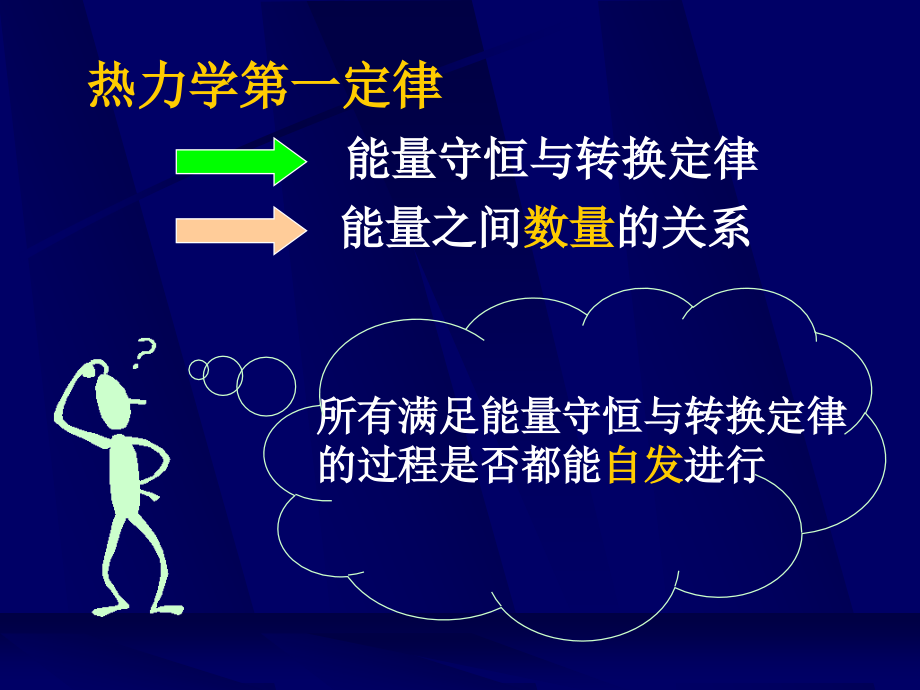 热力学第一定律

能量守恒与转换定律

能量之间数量的关系

?

所有满足能量守恒与转换定律的过程是否都能自发进行